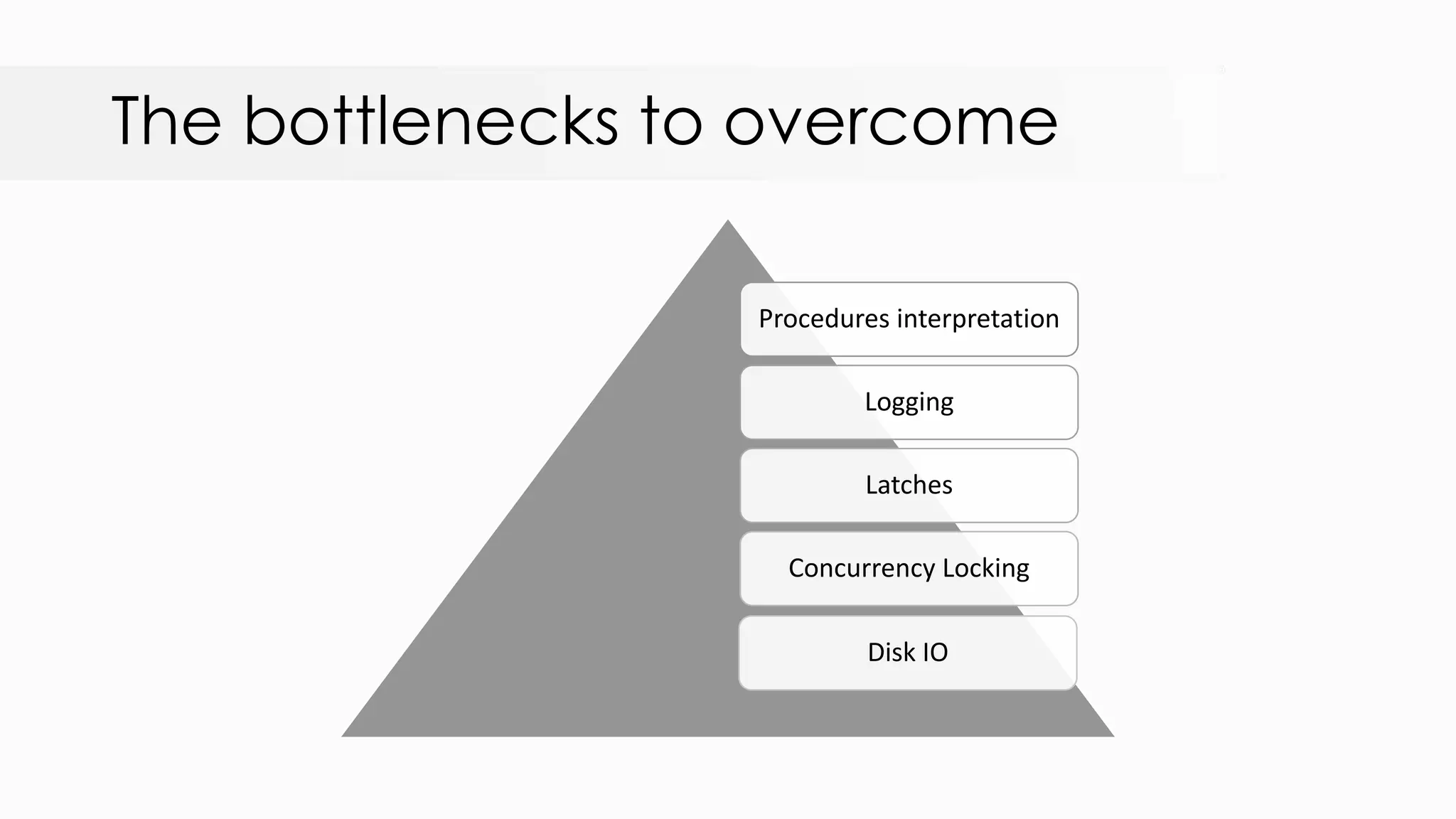 The bottlenecks to overcome

Procedures interpretation

Logging

Latches

Concurrency Locking

Disk IO